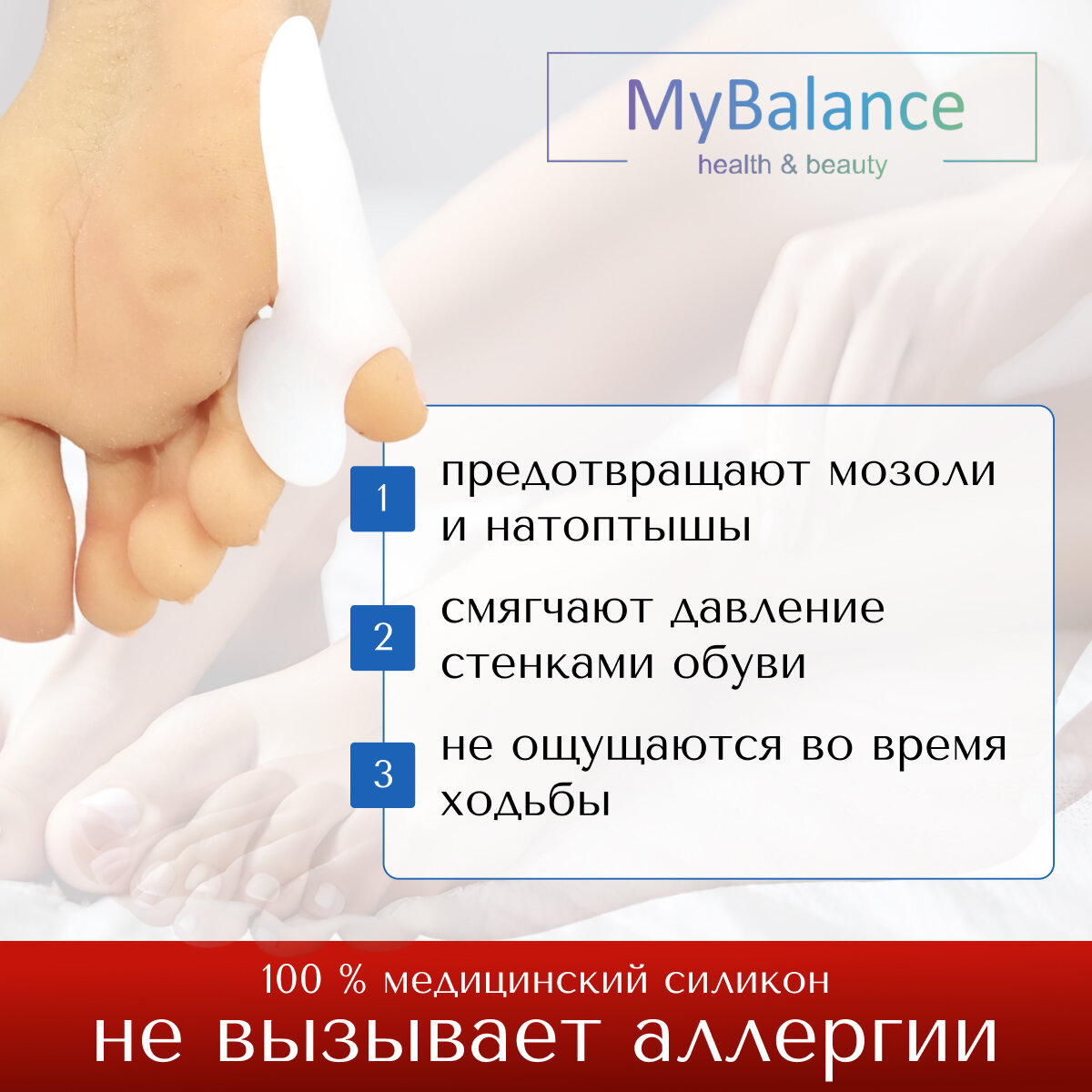 MyBalance
health & beauty

1 предотвращают мозоли и натоптыши

2 смягчают давление стенками обуви

3 не ощущаются во время ходьбы

100 % медицинский силикон
не вызывает аллергии